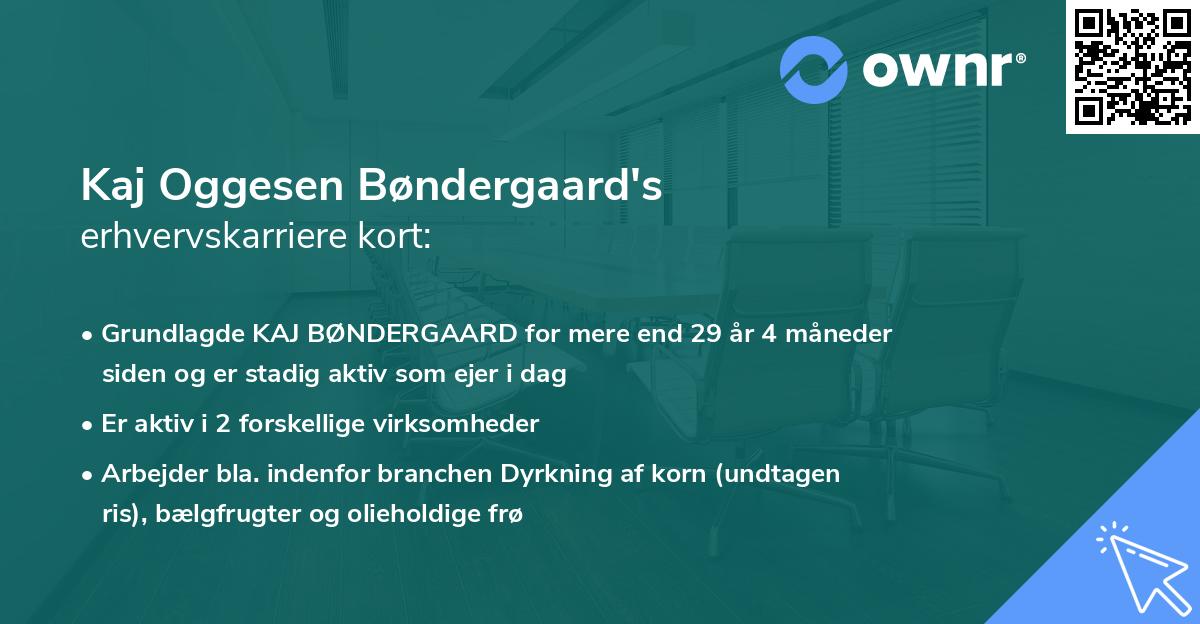 ownr®

Kaj Oggesen Bøndergaard's
erhvervskarriere kort:

• Grundlagde KAJ BØNDERGAARD for mere end 29 år 4 måneder siden og er stadig aktiv som ejer i dag

• Er aktiv i 2 forskellige virksomheder

• Arbejder bla. indenfor branchen Dyrkning af korn (undtagen ris), bælgfrugter og olieholdige frø